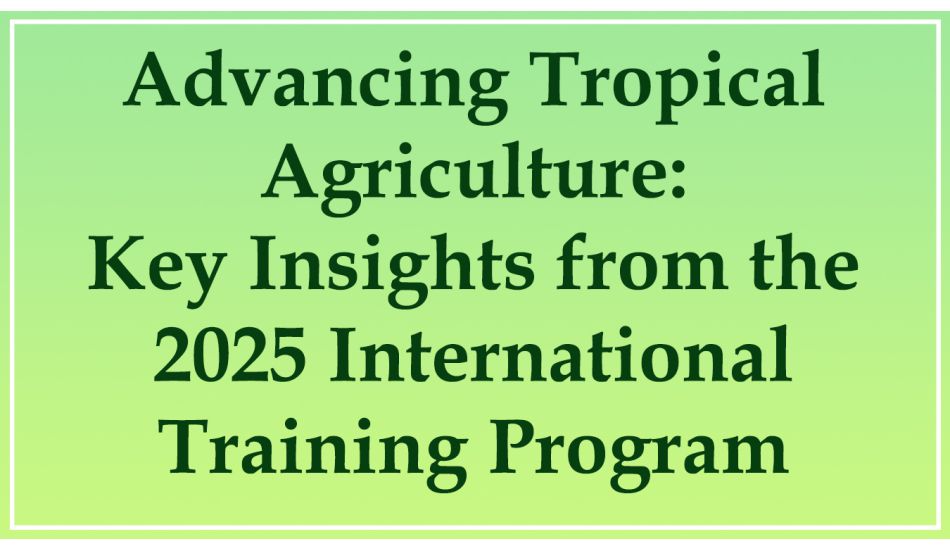 Advancing Tropical Agriculture:
Key Insights from the 2025 International Training Program